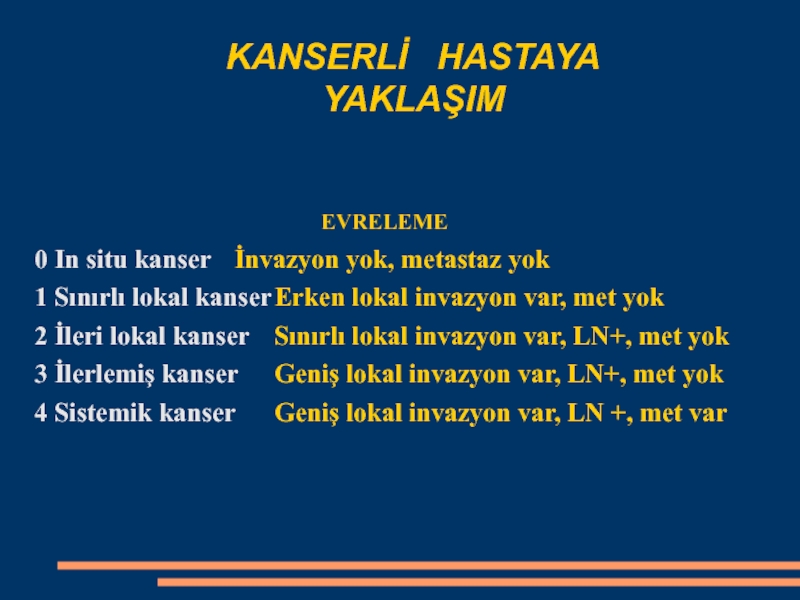 KANSERLİ HASTAYA YAKLAŞIM

EVRELEME

0 In situ kanser İnvazyon yok, metastaz yok
1 Sınırlı lokal kanser Erken lokal invazyon var, met yok
2 İleri lokal kanser Sınırlı lokal invazyon var, LN+, met yok
3 İlerlemiş kanser Geniş lokal invazyon var, LN+, met yok
4 Sistemik kanser Geniş lokal invazyon var, LN +, met var